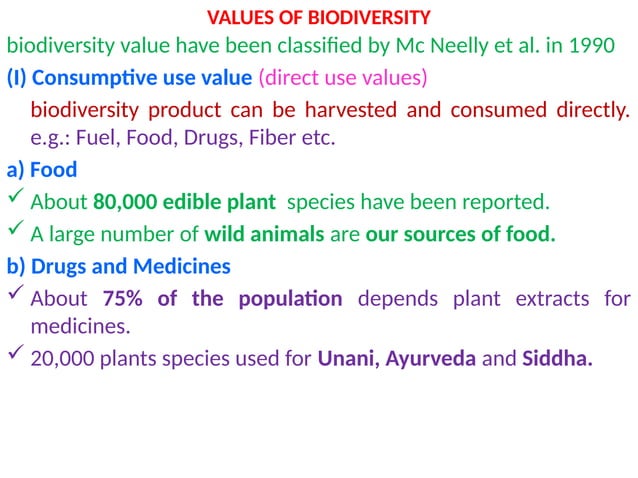 VALUES OF BIODIVERSITY

biodiversity value have been classified by Mc Neelly et al. in 1990

(I) Consumptive use value (direct use values)

biodiversity product can be harvested and consumed directly. e.g.: Fuel, Food, Drugs, Fiber etc.

a) Food

✓ About 80,000 edible plant species have been reported.

✓ A large number of wild animals are our sources of food.

b) Drugs and Medicines

✓ About 75% of the population depends plant extracts for medicines.

✓ 20,000 plants species used for Unani, Ayurveda and Siddha.